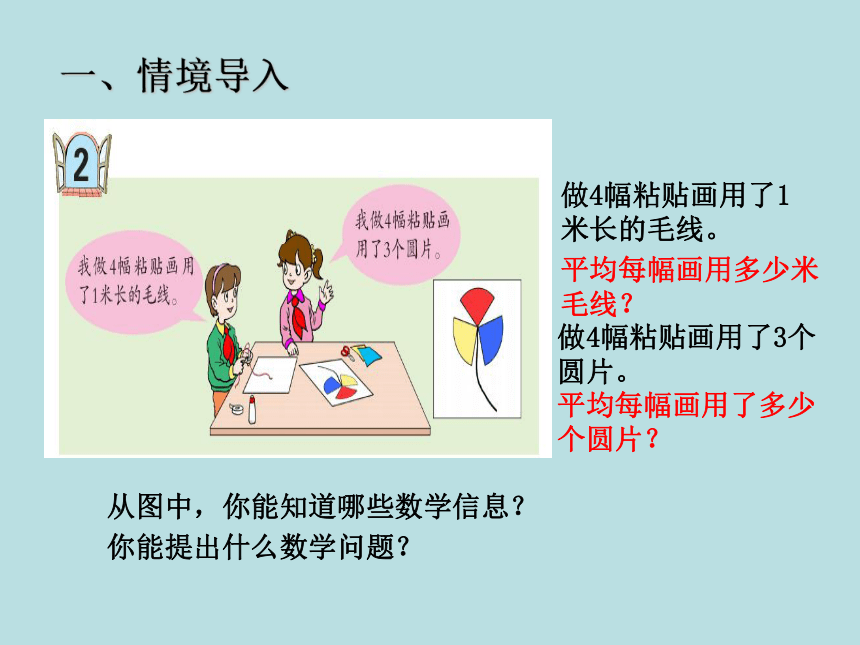 一、情境导入

2

我做4幅粘贴画用了1米长的毛线。

我做4幅粘贴画用了3个圆片。

做4幅粘贴画用了1米长的毛线。

平均每幅画用多少米毛线？

做4幅粘贴画用了3个圆片。

平均每幅画用了多少个圆片？

从图中，你能知道哪些数学信息？
你能提出什么数学问题？